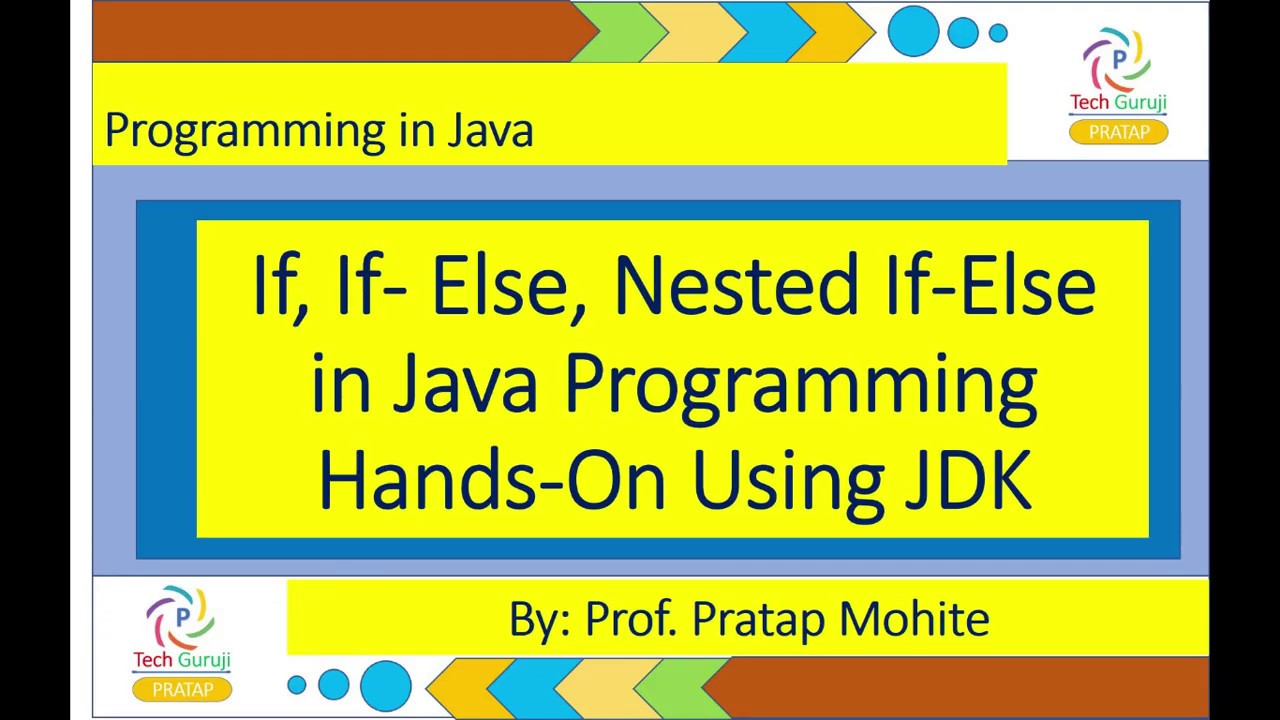 Programming in Java

P
Tech Guruji
PRATAP

If, If- Else, Nested If-Else in Java Programming Hands-On Using JDK

P
Tech Guruji
PRATAP

By: Prof. Pratap Mohite